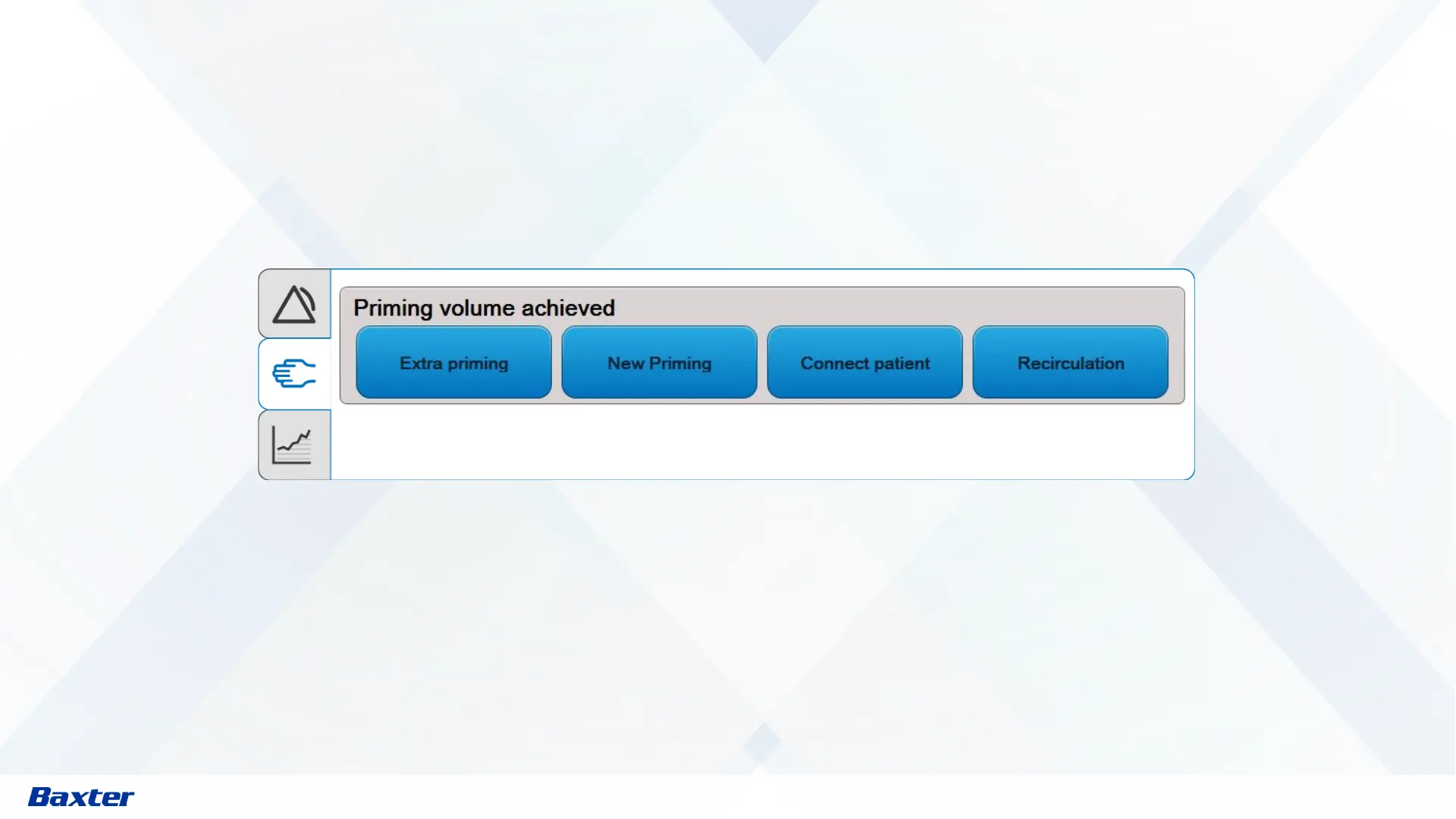 Priming volume achieved

Extra priming

New Priming

Connect patient

Recirculation

Baxter